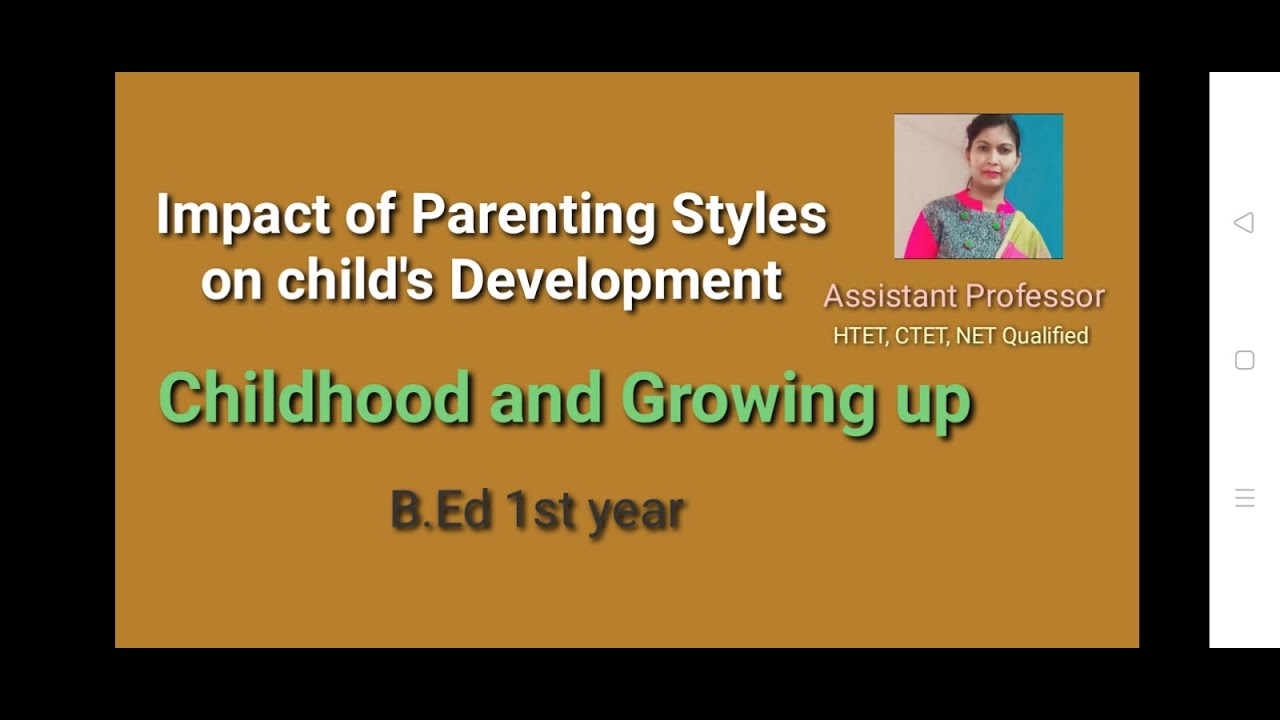 Impact of Parenting Styles on child's Development

Assistant Professor
HTET, CTET, NET Qualified

Childhood and Growing up

B.Ed 1st year